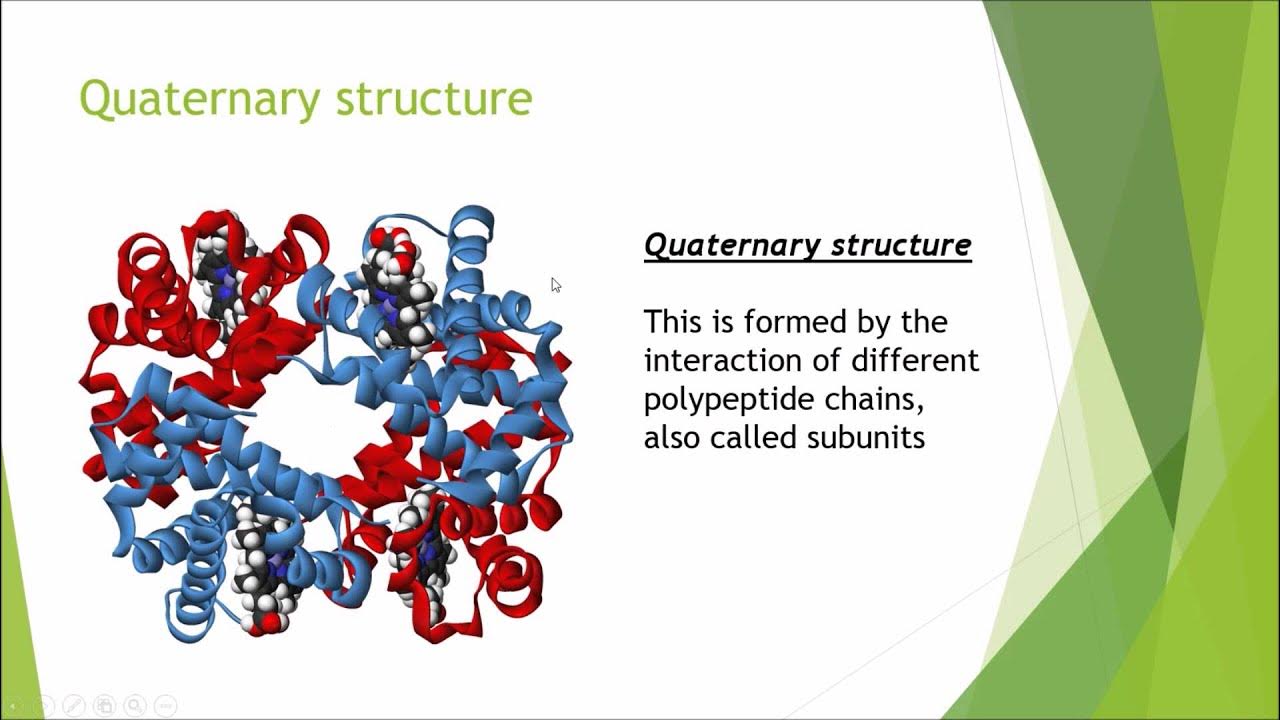 Quaternary structure

Quaternary structure

This is formed by the interaction of different polypeptide chains, also called subunits